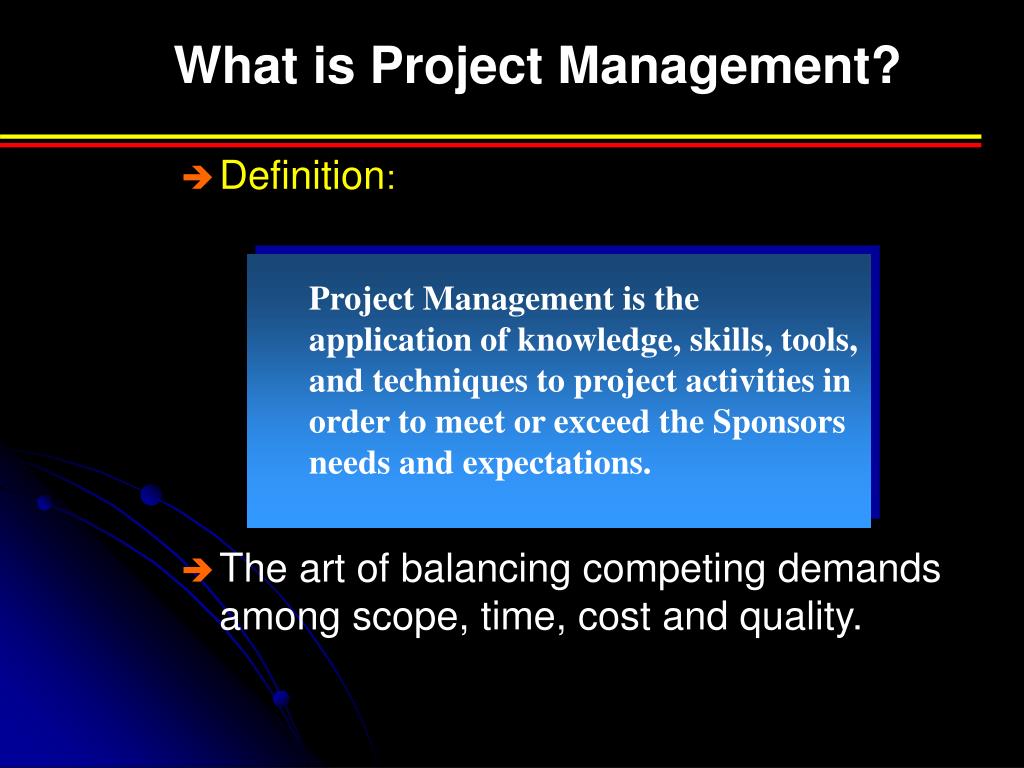 What is Project Management?

Definition:

Project Management is the application of knowledge, skills, tools, and techniques to project activities in order to meet or exceed the Sponsors needs and expectations.

The art of balancing competing demands among scope, time, cost and quality.